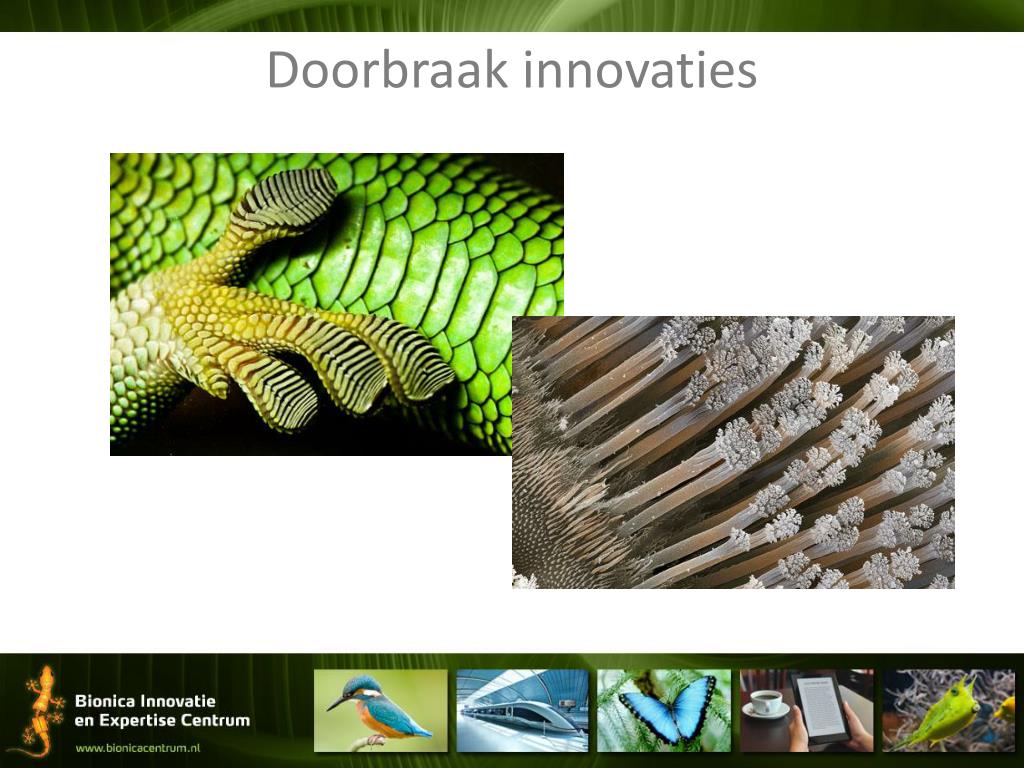 Doorbraak innovaties

Bionica Innovatie
en Expertise Centrum

www.bionicacentrum.nl